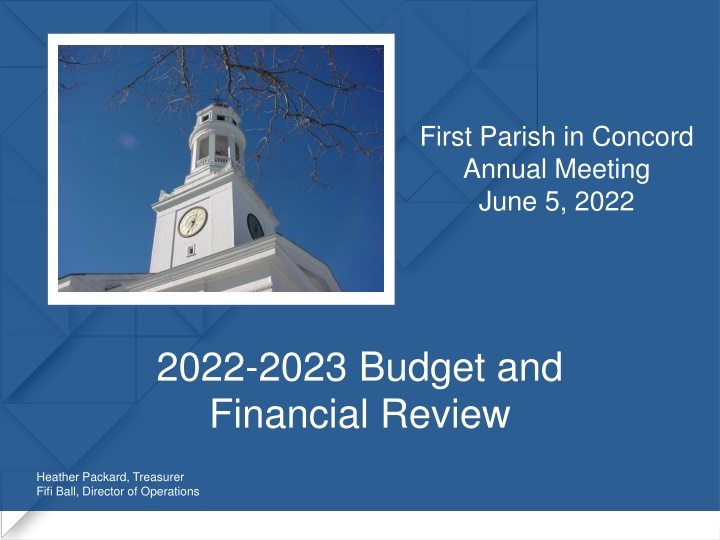 First Parish in Concord
Annual Meeting
June 5, 2022

2022-2023 Budget and Financial Review

Heather Packard, Treasurer
Fifi Ball, Director of Operations